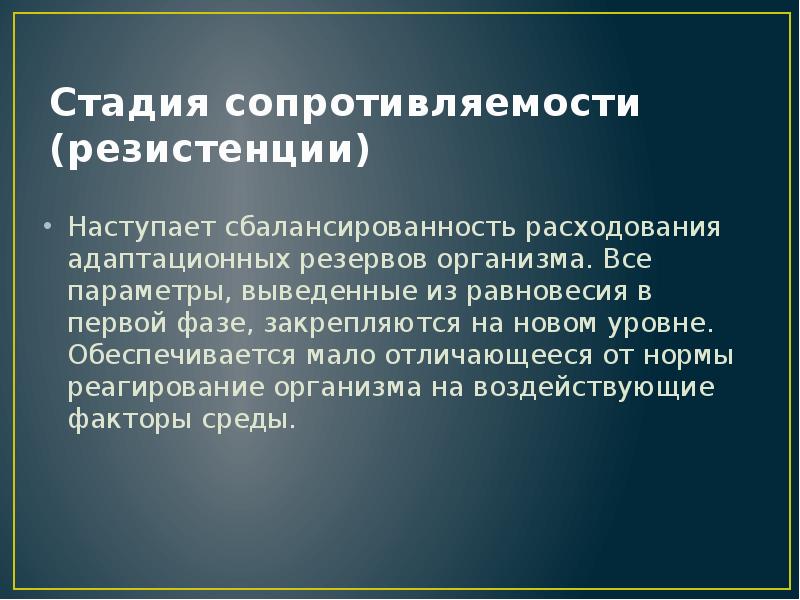 Стадия сопротивляемости (резистенции)

• Наступает сбалансированность расходования адаптационных резервов организма. Все параметры, выведенные из равновесия в первой фазе, закрепляются на новом уровне. Обеспечивается мало отличающееся от нормы реагирование организма на воздействующие факторы среды.